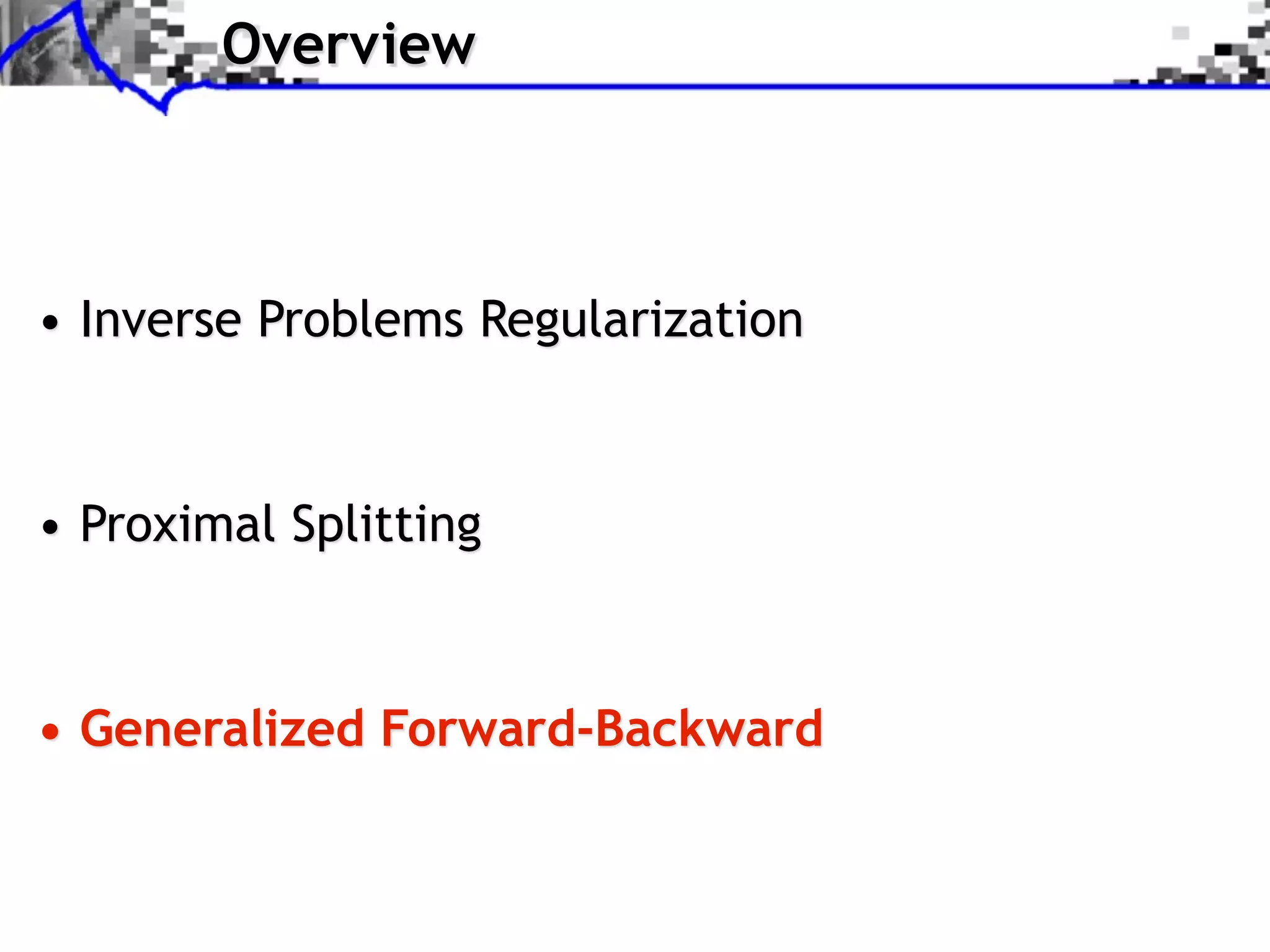 Overview

• Inverse Problems Regularization

• Proximal Splitting

• Generalized Forward-Backward